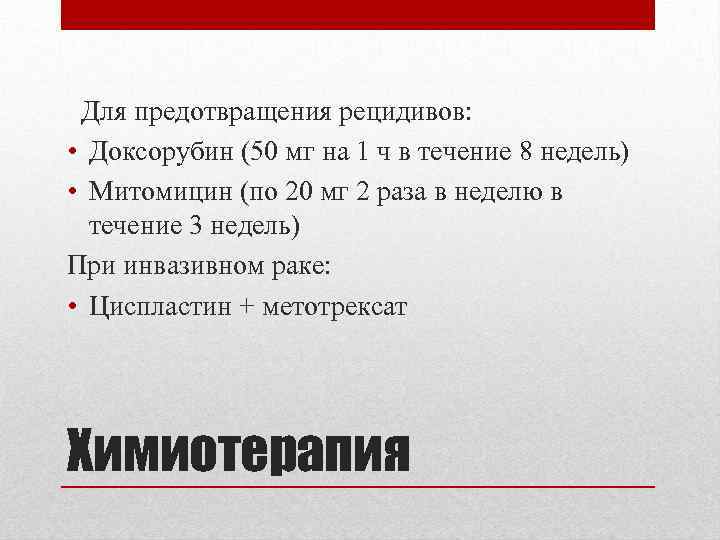 Для предотвращения рецидивов:
• Доксорубин (50 мг на 1 ч в течение 8 недель)
• Митомицин (по 20 мг 2 раза в неделю в течение 3 недель)
При инвазивном раке:
• Циспластин + метотрексат

Химиотерапия